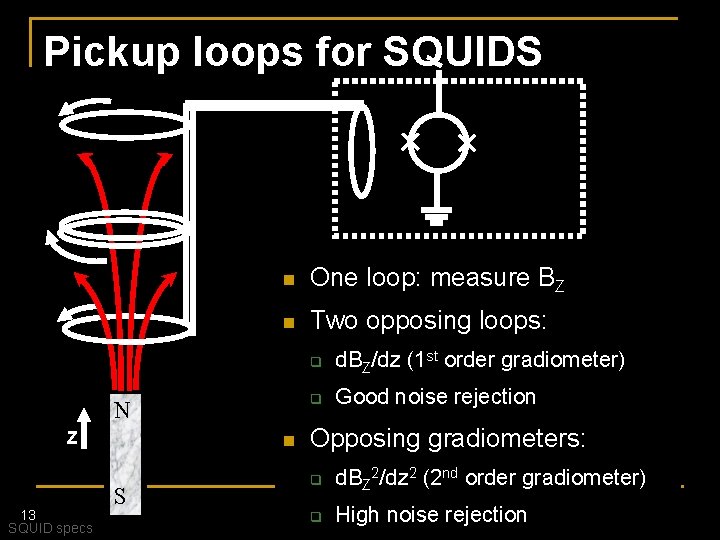 Pickup loops for SQUIDS

N

S

z

One loop: measure $B_Z$

Two opposing loops:

$dB_Z/dz$ ($1^{st}$ order gradiometer)

Good noise rejection

Opposing gradiometers:

$dB_Z^2/dz^2$ ($2^{nd}$ order gradiometer)

High noise rejection

13

SQUID specs